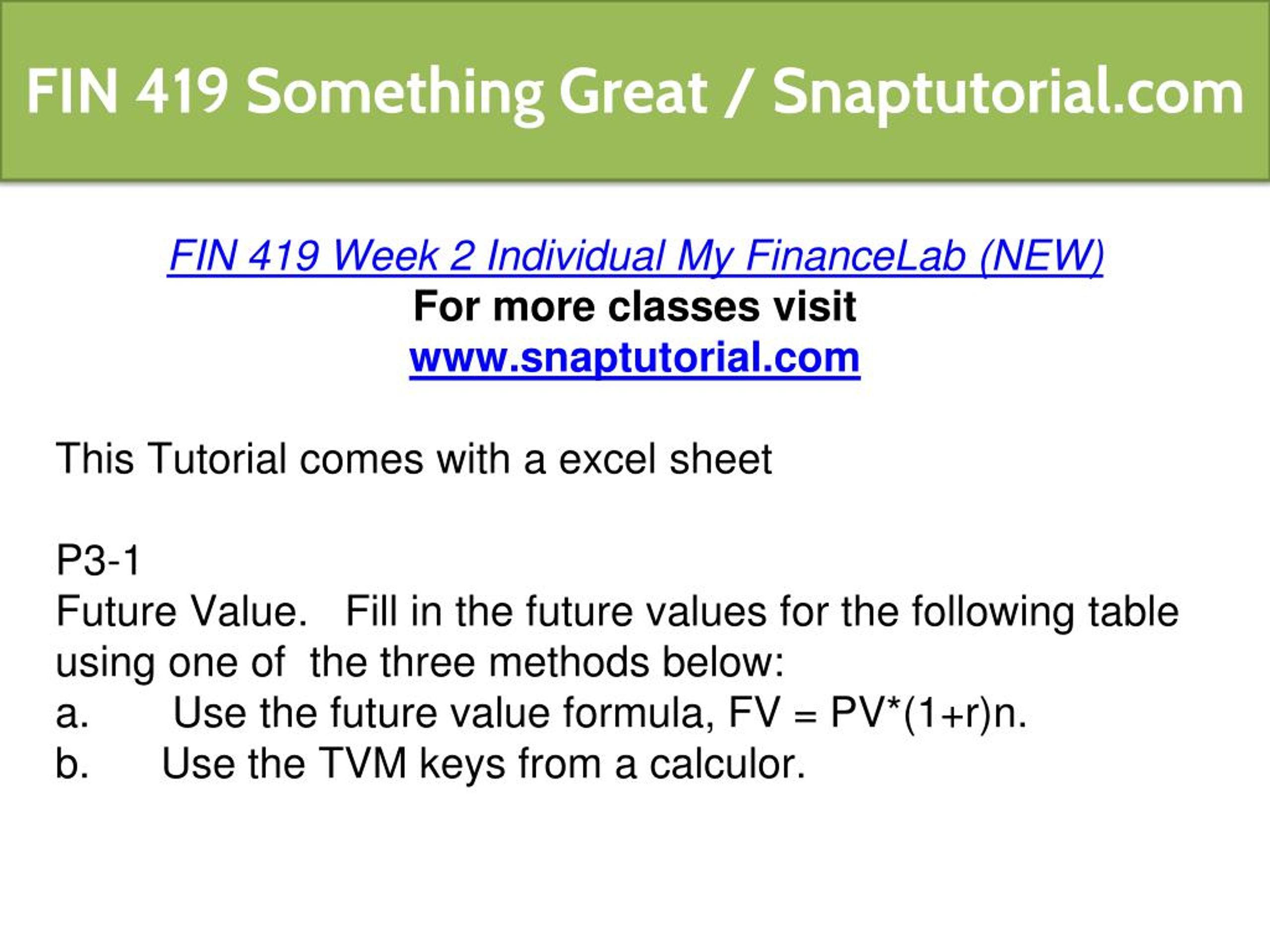 FIN 419 Something Great / Snaptutorial.com

FIN 419 Week 2 Individual My FinanceLab (NEW)
For more classes visit
www.snaptutorial.com

This Tutorial comes with a excel sheet

P3-1
Future Value. Fill in the future values for the following table using one of the three methods below:
a. Use the future value formula, FV = PV*(1+r)n.
b. Use the TVM keys from a calculor.